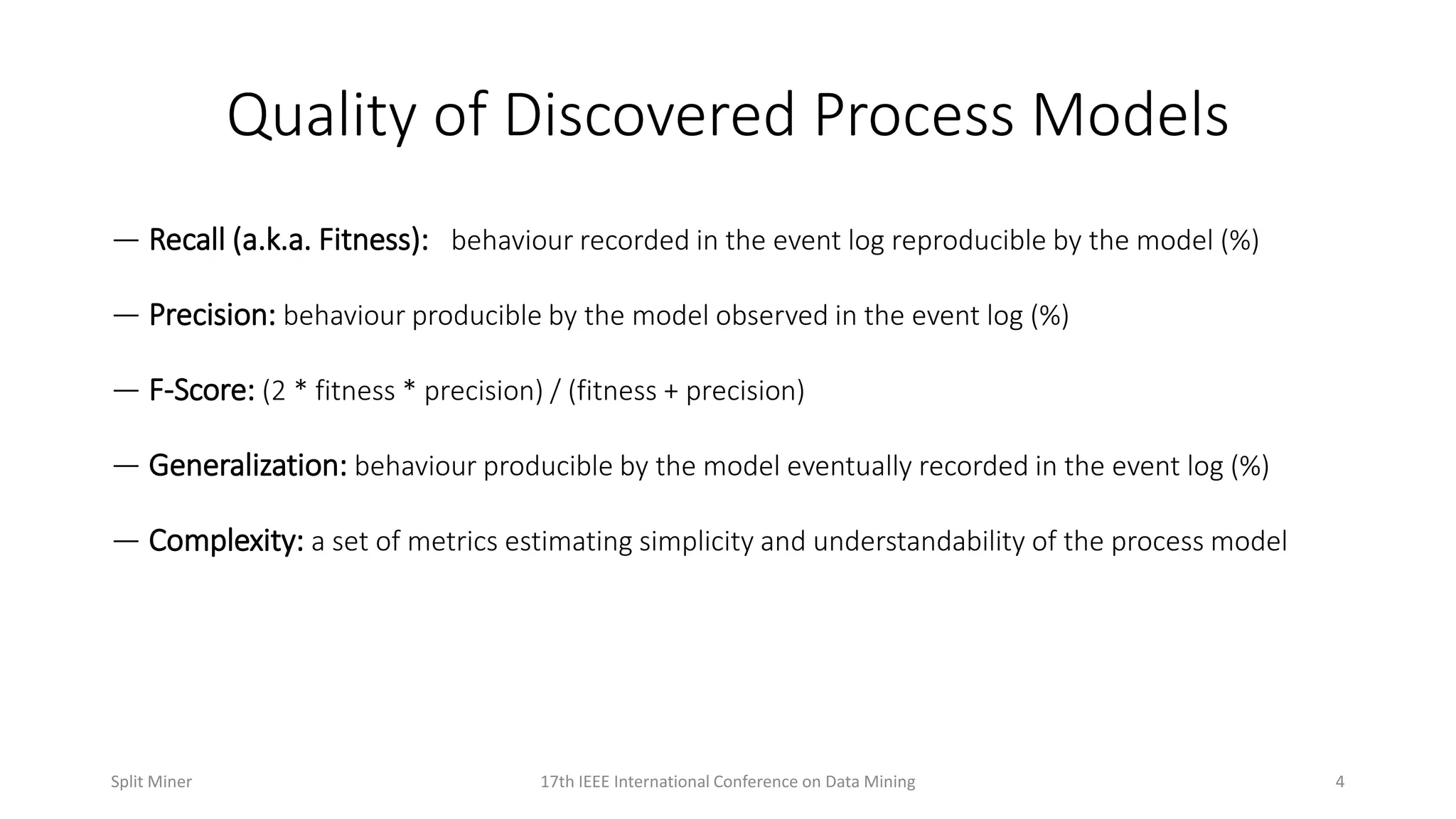 Quality of Discovered Process Models

— Recall (a.k.a. Fitness): behaviour recorded in the event log reproducible by the model (%)

— Precision: behaviour producible by the model observed in the event log (%)

— F-Score: (2 * fitness * precision) / (fitness + precision)

— Generalization: behaviour producible by the model eventually recorded in the event log (%)

— Complexity: a set of metrics estimating simplicity and understandability of the process model

Split Miner

17th IEEE International Conference on Data Mining

4